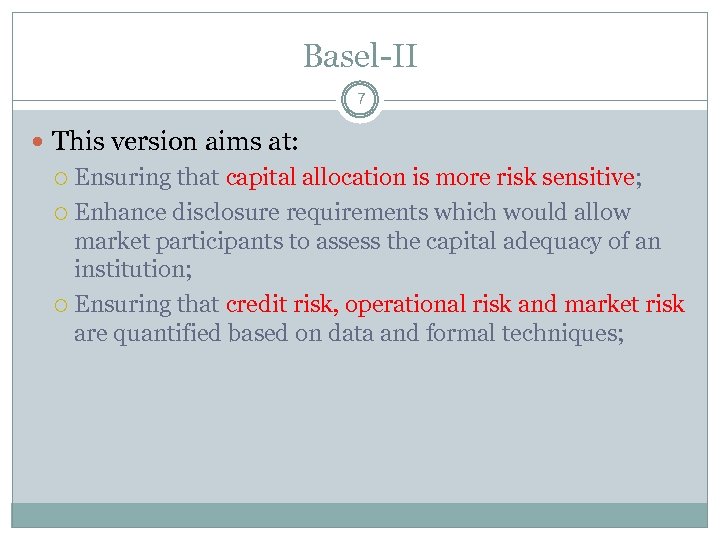 Basel-II

7

This version aims at:

Ensuring that capital allocation is more risk sensitive;

Enhance disclosure requirements which would allow market participants to assess the capital adequacy of an institution;

Ensuring that credit risk, operational risk and market risk are quantified based on data and formal techniques;